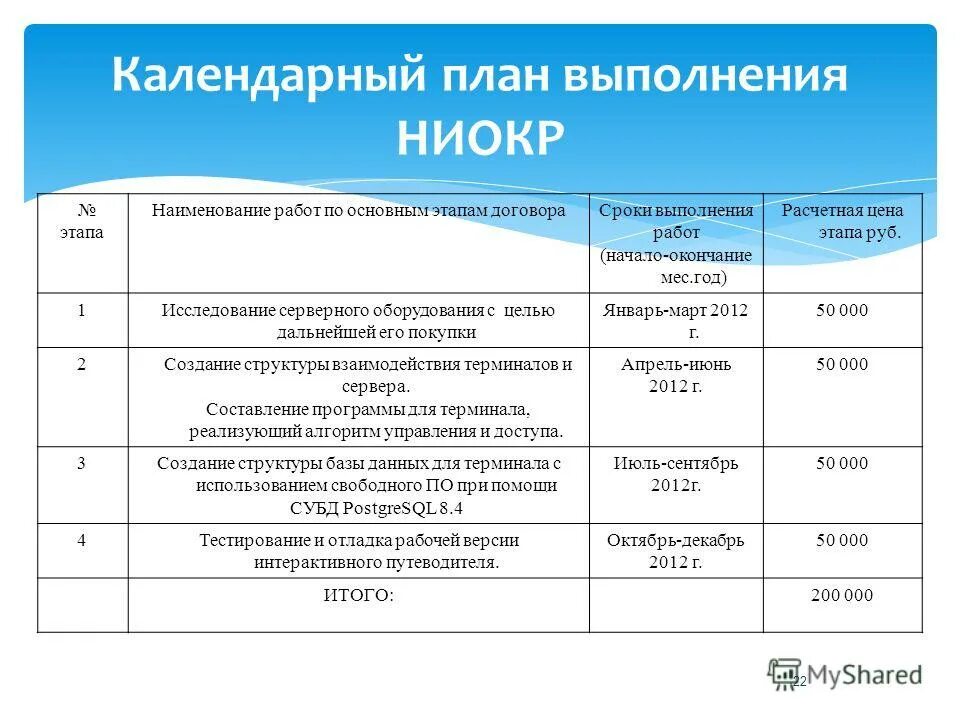 Календарный план выполнения НИОКР

| № этапа | Наименование работ по основным этапам договора | Сроки выполнения работ (начало-окончание мес.год) | Расчетная цена этапа руб. |
|---|---|---|---|
| 1 | Исследование серверного оборудования с целью дальнейшей его покупки | Январь-март 2012 г. | 50 000 |
| 2 | Создание структуры взаимодействия терминалов и сервера. Составление программы для терминала, реализующий алгоритм управления и доступа. | Апрель-июнь 2012 г. | 50 000 |
| 3 | Создание структуры базы данных для терминала с использованием свободного ПО при помощи СУБД PostgreSQL 8.4 | Июль-сентябрь 2012г. | 50 000 |
| 4 | Тестирование и отладка рабочей версии интерактивного путеводителя. | Октябрь-декабрь 2012 г. | 50 000 |
| | ИТОГО: | | 200 000 |

22

MyShared